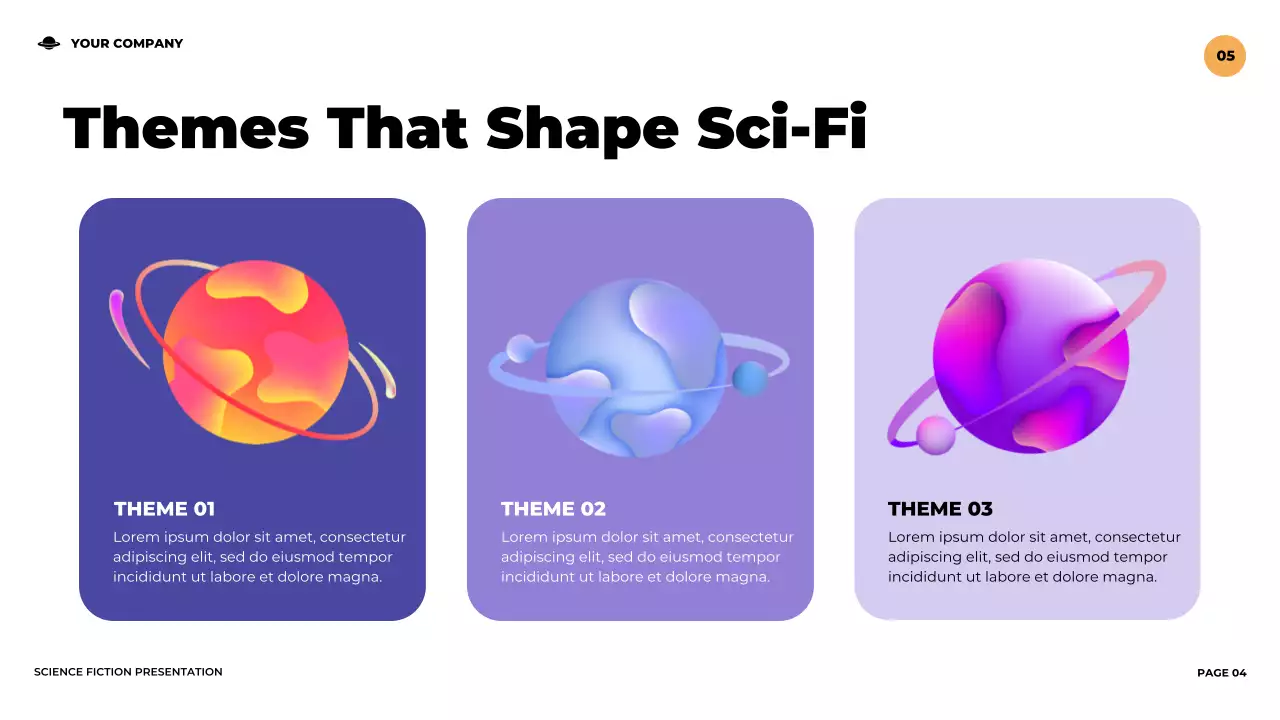 YOUR COMPANY

05

Themes That Shape Sci-Fi

THEME 01
Lorem ipsum dolor sit amet, consectetur adipiscing elit, sed do eiusmod tempor incididunt ut labore et dolore magna.

THEME 02
Lorem ipsum dolor sit amet, consectetur adipiscing elit, sed do eiusmod tempor incididunt ut labore et dolore magna.

THEME 03
Lorem ipsum dolor sit amet, consectetur adipiscing elit, sed do eiusmod tempor incididunt ut labore et dolore magna.

SCIENCE FICTION PRESENTATION

PAGE 04